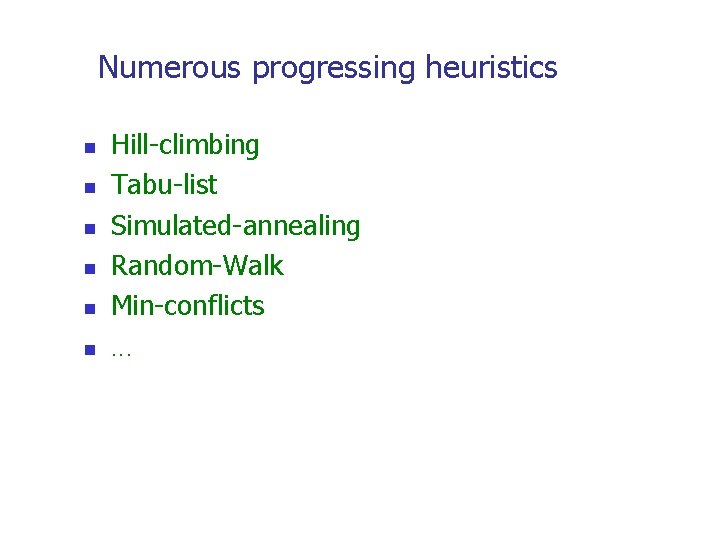 Numerous progressing heuristics

- Hill-climbing
- Tabu-list
- Simulated-annealing
- Random-Walk
- Min-conflicts
- …